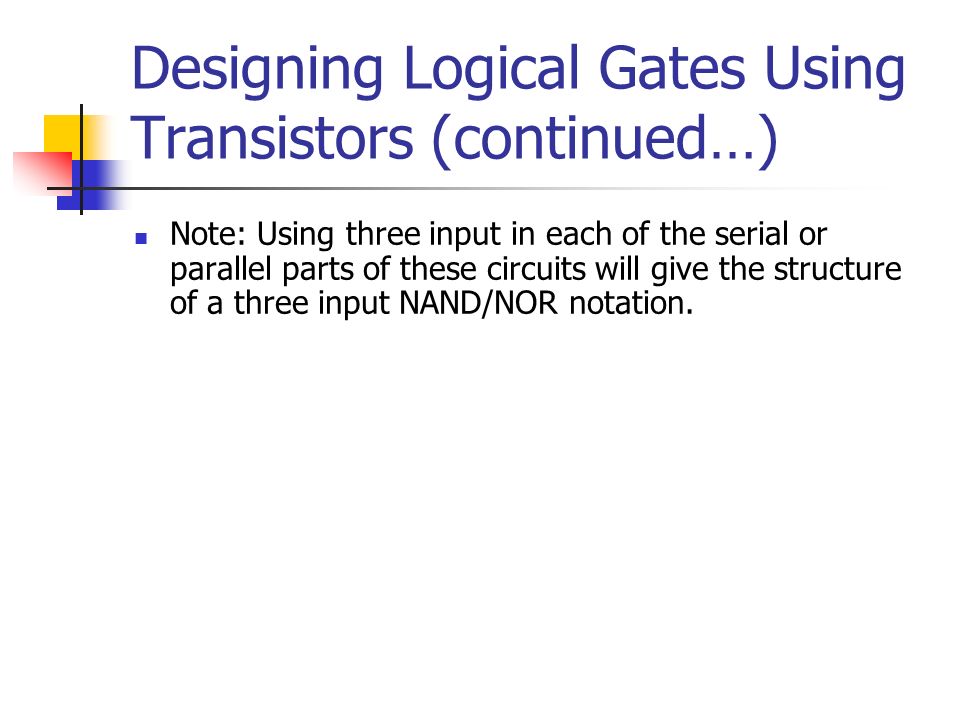 Designing Logical Gates Using Transistors (continued…)

Note: Using three input in each of the serial or parallel parts of these circuits will give the structure of a three input NAND/NOR notation.